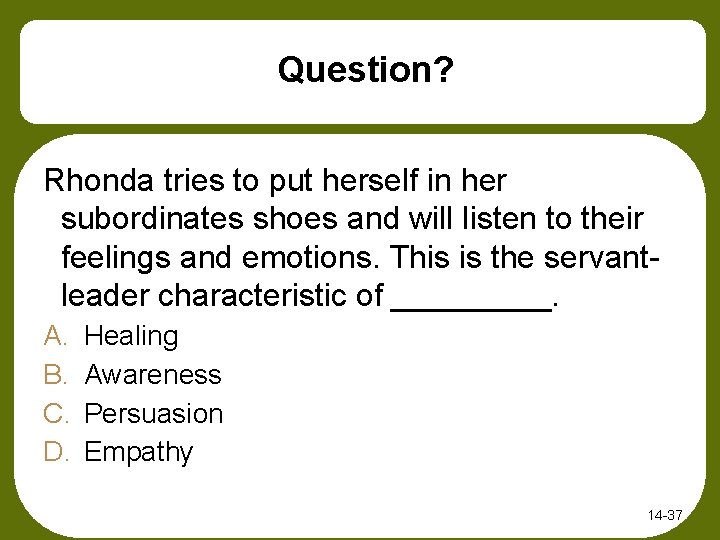 Question?

Rhonda tries to put herself in her subordinates shoes and will listen to their feelings and emotions. This is the servant-leader characteristic of _________.

A. Healing
B. Awareness
C. Persuasion
D. Empathy

14-37